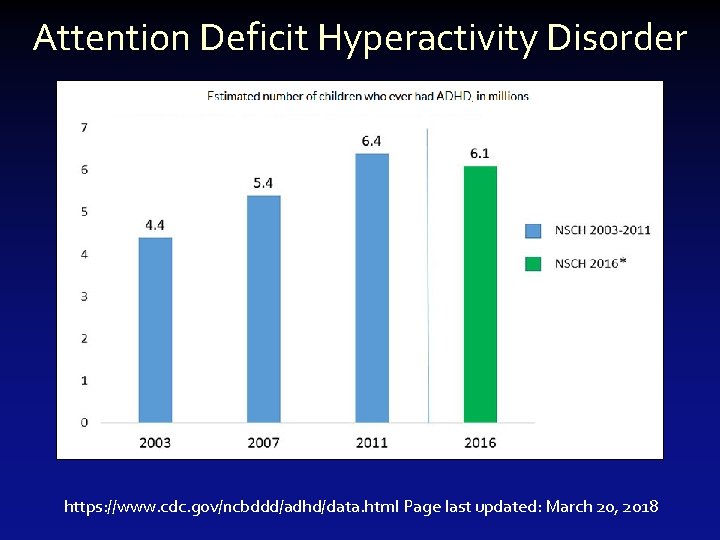 Attention Deficit Hyperactivity Disorder

Estimated number of children who ever had ADHD, in millions

7
6
5
4
3
2
1
0

4.4
5.4
6.4
6.1

2003
2007
2011
2016

NSCH 2003-2011
NSCH 2016*

https://www.cdc.gov/ncbddd/adhd/data.html Page last updated: March 20, 2018